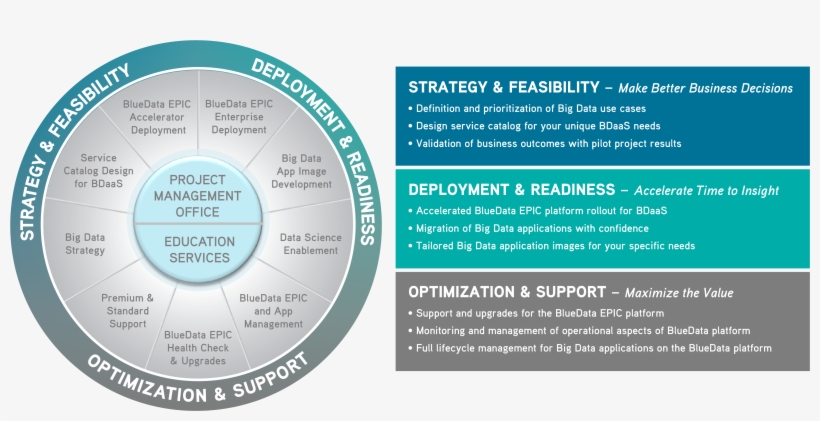 STRATEGY & FEASIBILITY

DEPLOYMENT & READINESS

OPTIMIZATION & SUPPORT

BlueData EPIC Accelerator Deployment

BlueData EPIC Enterprise Deployment

Big Data App Image Development

Data Science Enablement

BlueData EPIC and App Management

BlueData EPIC Health Check & Upgrades

Premium & Standard Support

Big Data Strategy

Service Catalog Design for BDaaS

PROJECT MANAGEMENT OFFICE

EDUCATION SERVICES

STRATEGY & FEASIBILITY – Make Better Business Decisions
• Definition and prioritization of Big Data use cases
• Design service catalog for your unique BDaaS needs
• Validation of business outcomes with pilot project results

DEPLOYMENT & READINESS – Accelerate Time to Insight
• Accelerated BlueData EPIC platform rollout for BDaaS
• Migration of Big Data applications with confidence
• Tailored Big Data application images for your specific needs

OPTIMIZATION & SUPPORT – Maximize the Value
• Support and upgrades for the BlueData EPIC platform
• Monitoring and management of operational aspects of BlueData platform
• Full lifecycle management for Big Data applications on the BlueData platform